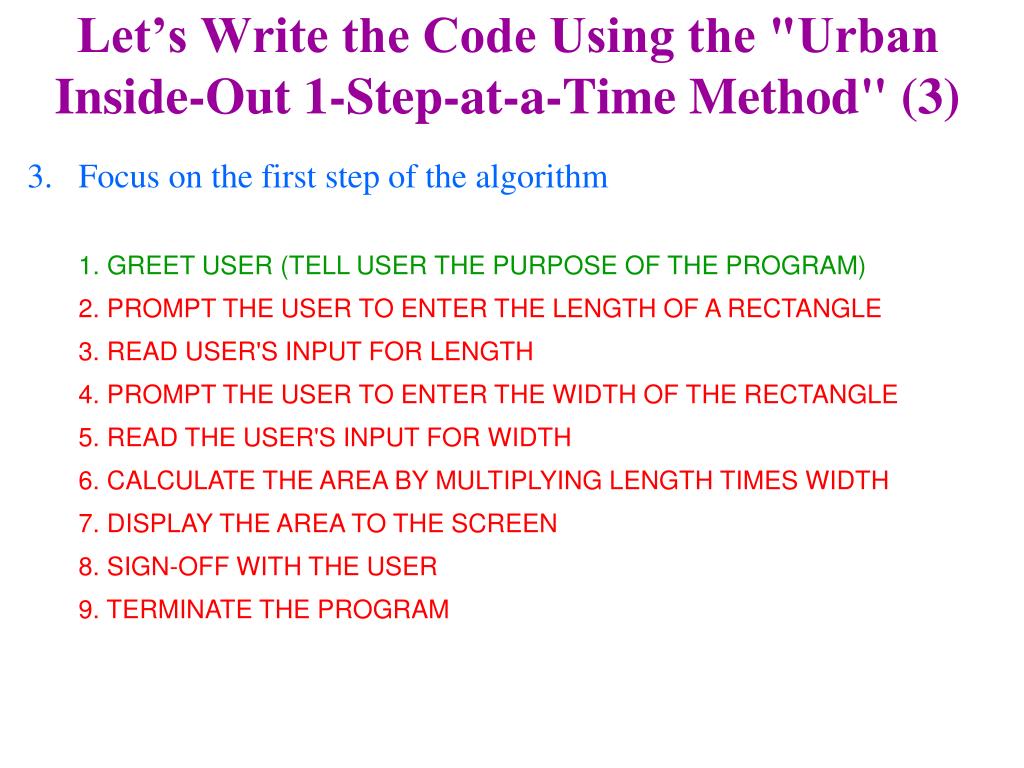 Let’s Write the Code Using the "Urban Inside-Out 1-Step-at-a-Time Method" (3)

3. Focus on the first step of the algorithm

1. GREET USER (TELL USER THE PURPOSE OF THE PROGRAM)
2. PROMPT THE USER TO ENTER THE LENGTH OF A RECTANGLE
3. READ USER'S INPUT FOR LENGTH
4. PROMPT THE USER TO ENTER THE WIDTH OF THE RECTANGLE
5. READ THE USER'S INPUT FOR WIDTH
6. CALCULATE THE AREA BY MULTIPLYING LENGTH TIMES WIDTH
7. DISPLAY THE AREA TO THE SCREEN
8. SIGN-OFF WITH THE USER
9. TERMINATE THE PROGRAM